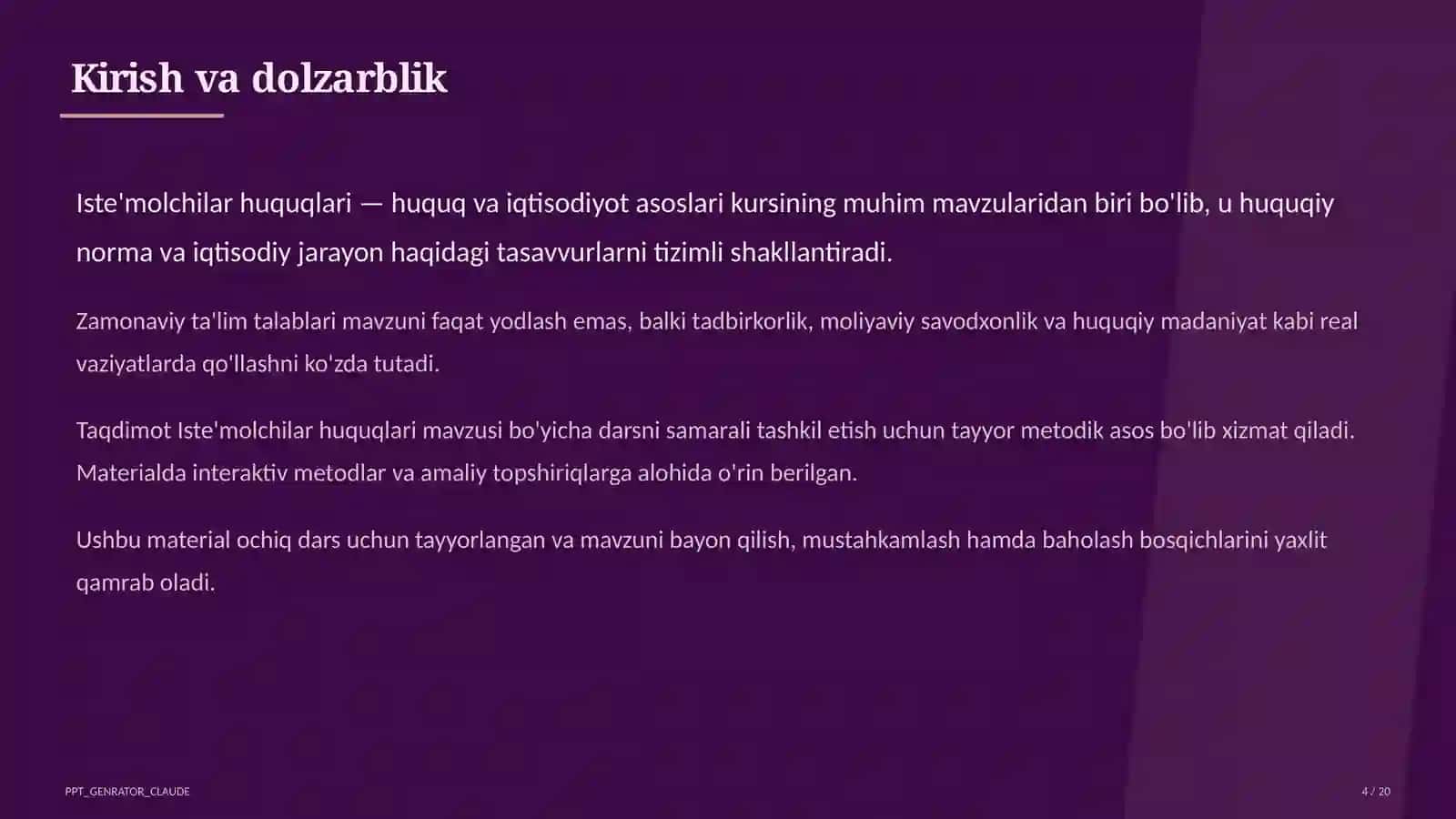 Kirish va dolzarblik

Iste'molchilar huquqlari — huquq va iqtisodiyot asoslari kursining muhim mavzularidan biri bo'lib, u huquqiy norma va iqtisodiy jarayon haqidagi tasavvurlarni tizimli shakllantiradi.

Zamonaviy ta'lim talablari mavzuni faqat yodlash emas, balki tadbirkorlik, moliyaviy savodxonlik va huquqiy madaniyat kabi real vaziyatlarda qo'llashni ko'zda tutadi.

Taqdimot Iste'molchilar huquqlari mavzusi bo'yicha darsni samarali tashkil etish uchun tayyor metodik asos bo'lib xizmat qiladi. Materialda interaktiv metodlar va amaliy topshiriqlarga alohida o'rin berilgan.

Ushbu material ochiq dars uchun tayyorlangan va mavzuni bayon qilish, mustahkamlash hamda baholash bosqichlarini yaxlit qamrab oladi.

PPT_GENRATOR_CLAUDE

4 / 20